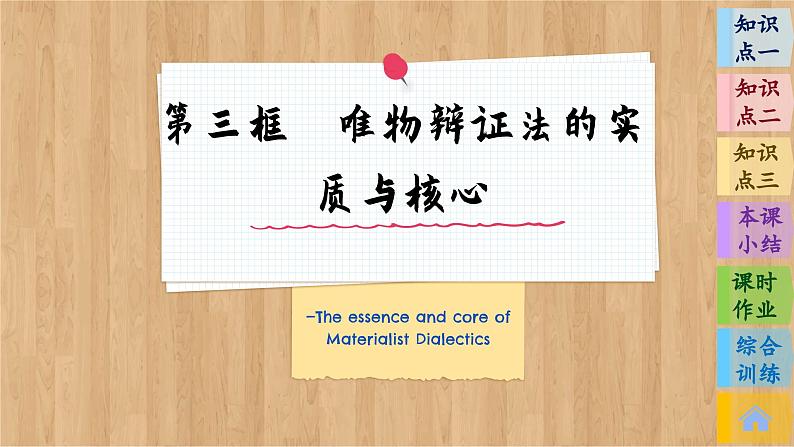 第三框 唯物辩证法的实质与核心

–The essence and core of Materialist Dialectics

知识点一

知识点二

知识点三

本课小结

课时作业

综合训练